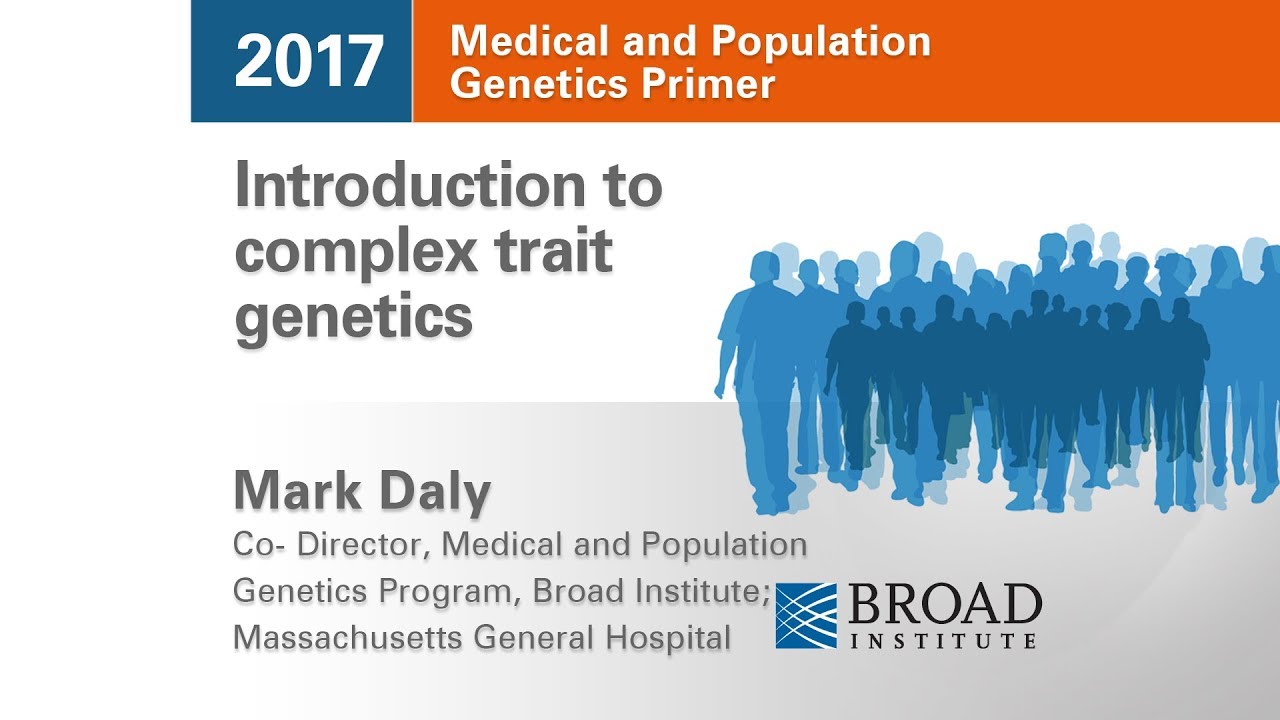 2017

Medical and Population Genetics Primer

Introduction to complex trait genetics

Mark Daly

Co- Director, Medical and Population Genetics Program, Broad Institute; Massachusetts General Hospital

BROAD INSTITUTE